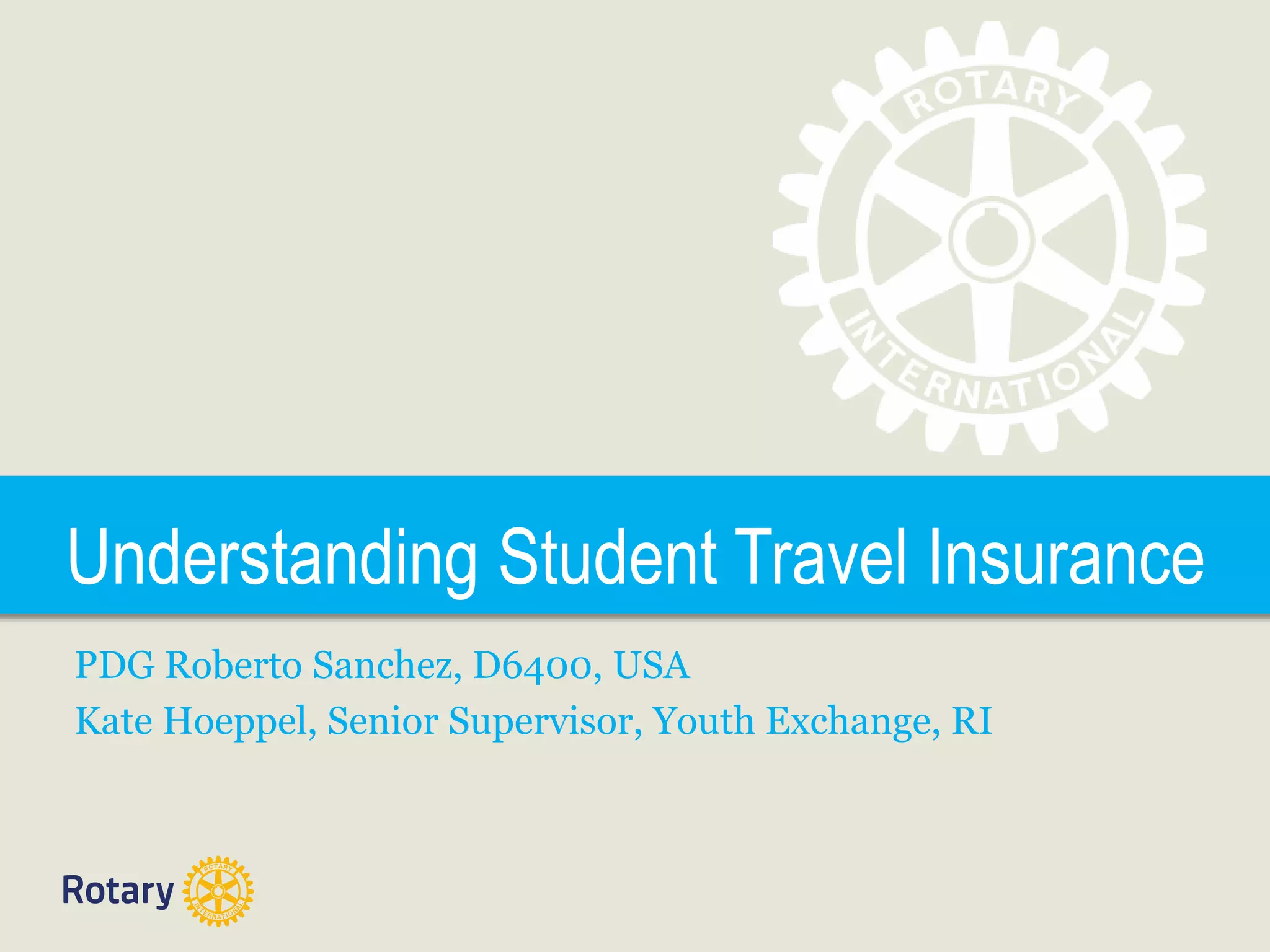 ROTARY
INTERNATIONAL

Understanding Student Travel Insurance

PDG Roberto Sanchez, D6400, USA

Kate Hoeppel, Senior Supervisor, Youth Exchange, RI

Rotary
ROTARY
INTERNATIONAL